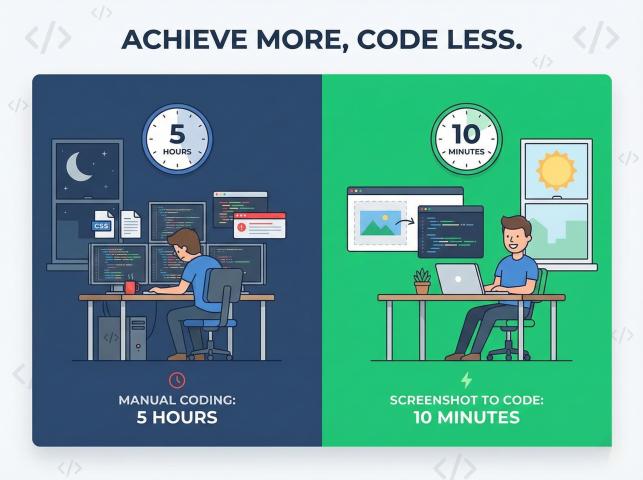 ACHIEVE MORE, CODE LESS.

5
HOURS

CSS

MANUAL CODING:
5 HOURS

10
MINUTES

SCREENSHOT TO CODE:
10 MINUTES